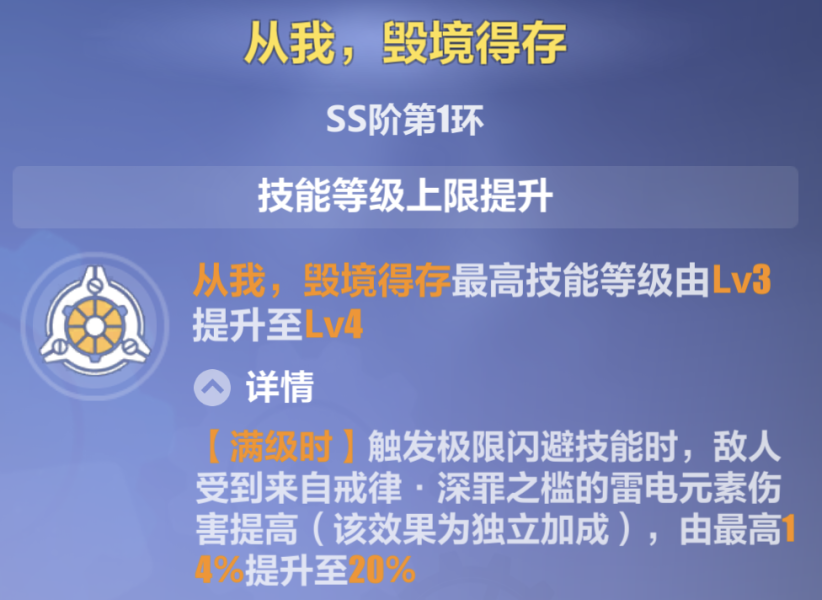 从我，毁境得存

SS阶第1环

技能等级上限提升

从我，毁境得存最高技能等级由Lv3提升至Lv4

详情

【满级时】触发极限闪避技能时，敌人受到来自戒律·深罪之槛的雷电元素伤害提高（该效果为独立加成），由最高14%提升至20%